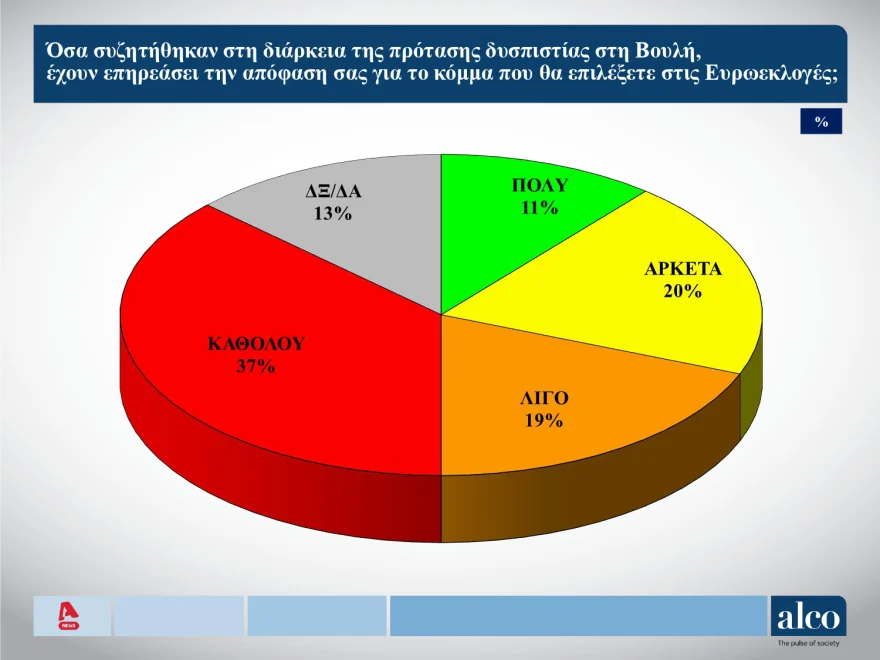 Όσα συζητήθηκαν στη διάρκεια της πρότασης δυσπιστίας στη Βουλή, έχουν επηρεάσει την απόφαση σας για το κόμμα που θα επιλέξετε στις Ευρωεκλογές;

%

ΠΟΛΥ
11%

ΑΡΚΕΤΑ
20%

ΛΙΓΟ
19%

ΚΑΘΟΛΟΥ
37%

ΔΞ/ΔΑ
13%

NEWS

alco
The pulse of society